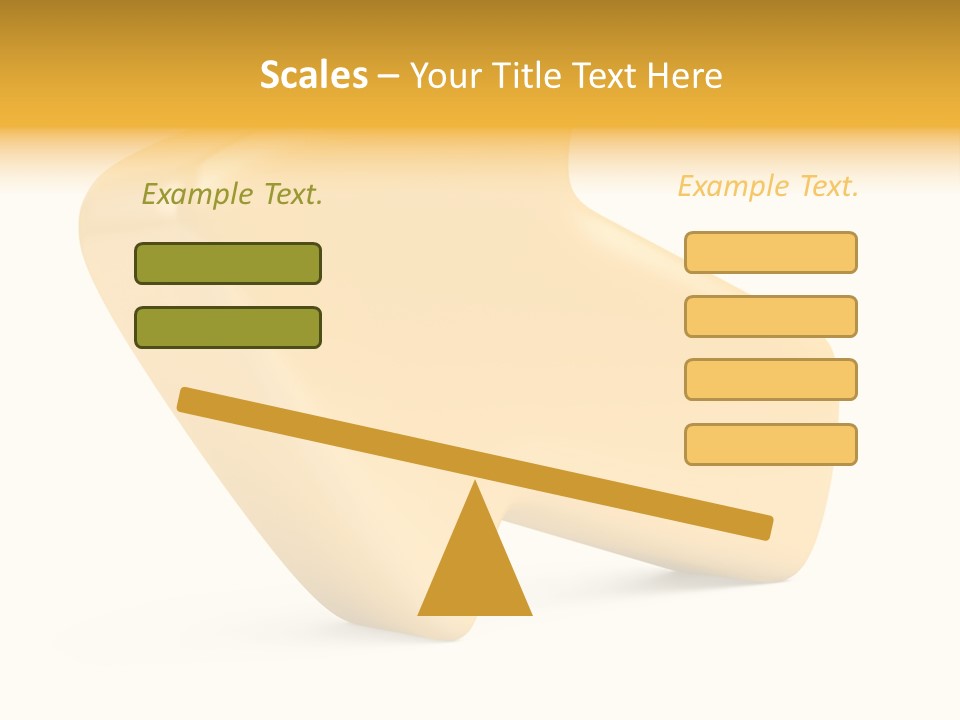 Scales – Your Title Text Here

Example Text.

Example Text.